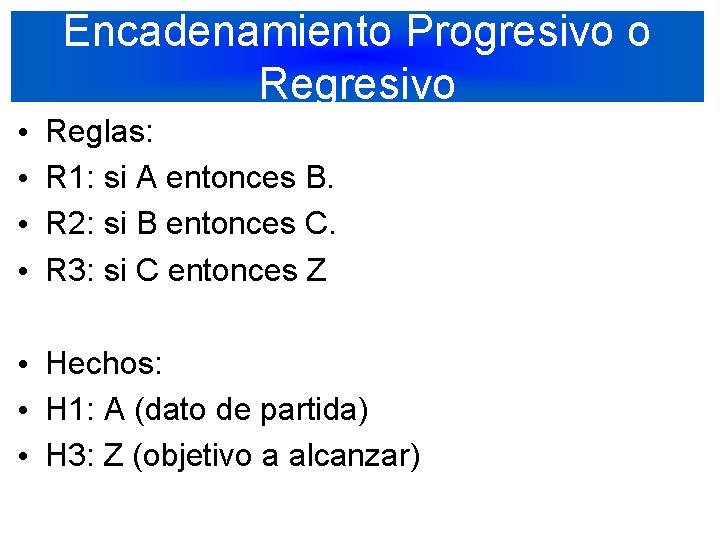 Encadenamiento Progresivo o Regresivo

• Reglas:
• R1: si A entonces B.
• R2: si B entonces C.
• R3: si C entonces Z

• Hechos:
• H1: A (dato de partida)
• H3: Z (objetivo a alcanzar)